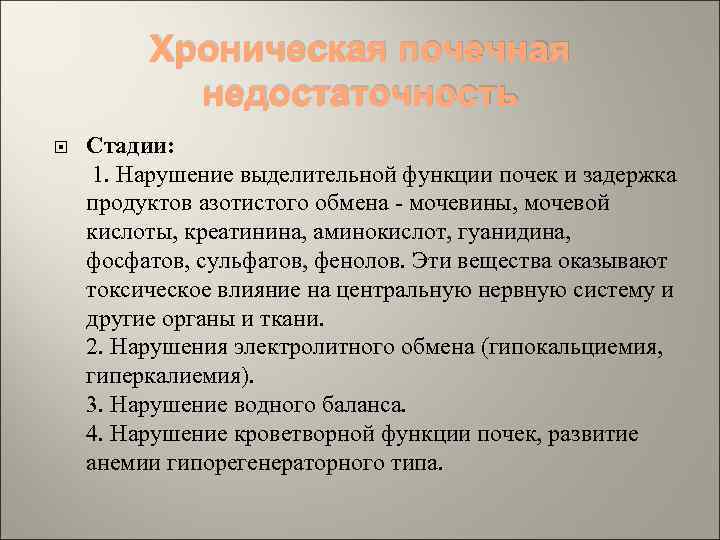 Хроническая почечная недостаточность

Стадии:
1. Нарушение выделительной функции почек и задержка продуктов азотистого обмена - мочевины, мочевой кислоты, креатинина, аминокислот, гуанидина, фосфатов, сульфатов, фенолов. Эти вещества оказывают токсическое влияние на центральную нервную систему и другие органы и ткани.
2. Нарушения электролитного обмена (гипокальциемия, гиперкалиемия).
3. Нарушение водного баланса.
4. Нарушение кроветворной функции почек, развитие анемии гипорегенераторного типа.